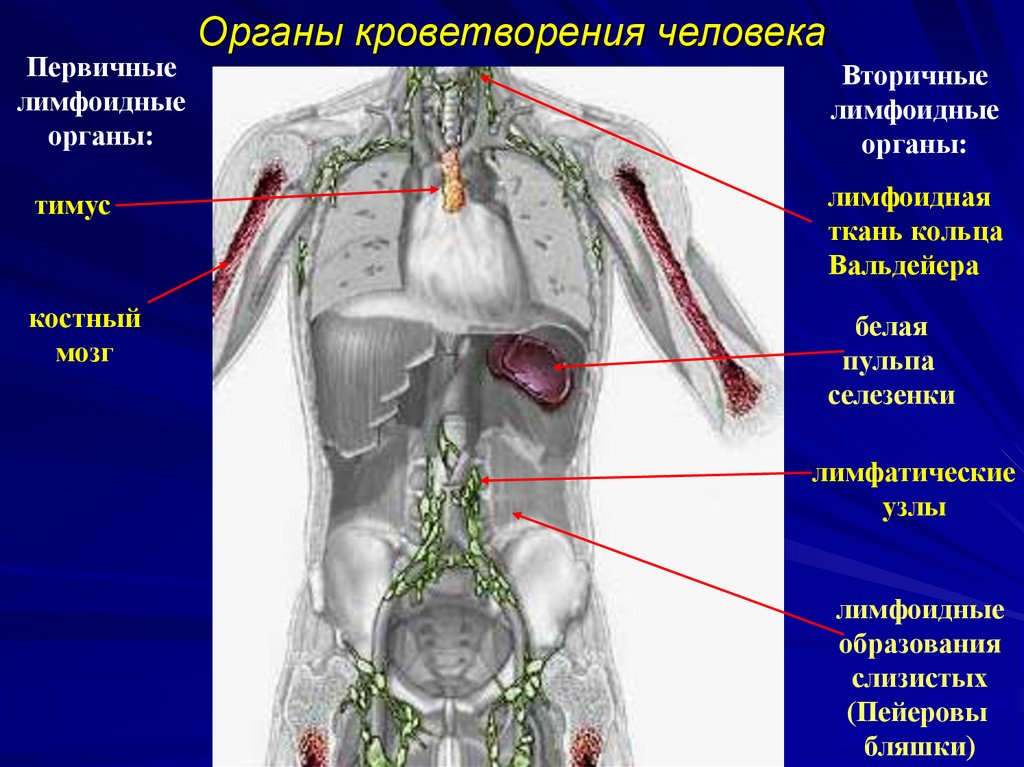 Органы кроветворения человека

Первичные лимфоидные органы:

тимус

костный мозг

Вторичные лимфоидные органы:

лимфоидная ткань кольца Вальдейера

белая пульпа селезенки

лимфатические узлы

лимфоидные образования слизистых (Пейеровы бляшки)